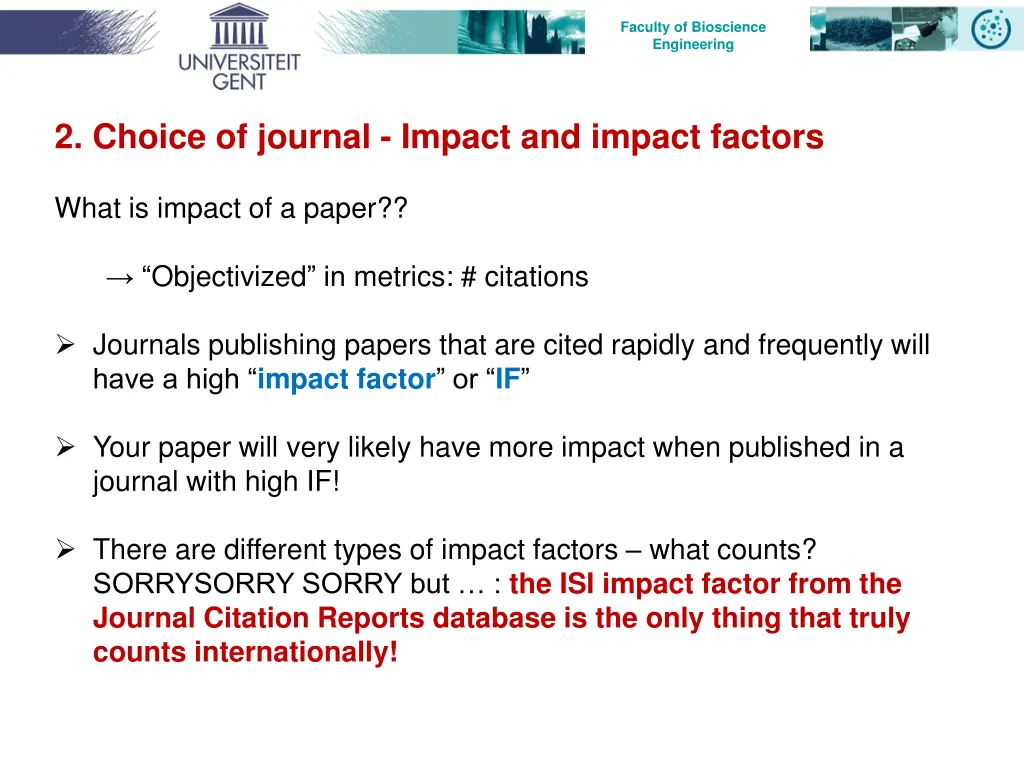 UNIVERSITEIT GENT

Faculty of Bioscience Engineering

2. Choice of journal - Impact and impact factors

What is impact of a paper??

→ “Objectivized” in metrics: # citations

➢ Journals publishing papers that are cited rapidly and frequently will have a high “impact factor” or “IF”

➢ Your paper will very likely have more impact when published in a journal with high IF!

➢ There are different types of impact factors – what counts? SORRYSORRY SORRY but … : the ISI impact factor from the Journal Citation Reports database is the only thing that truly counts internationally!